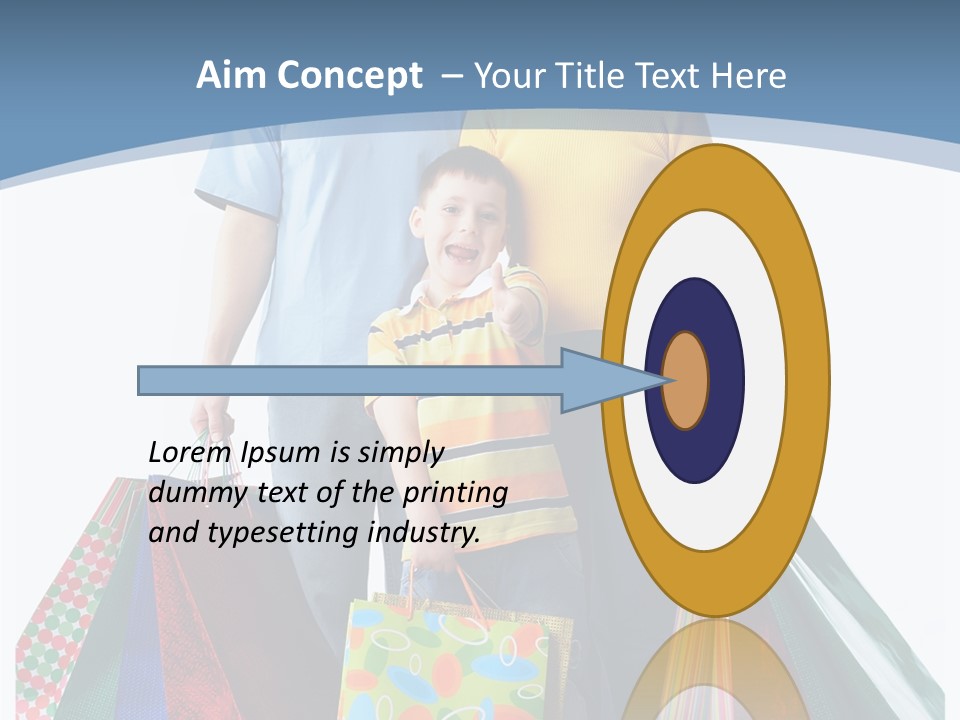 Aim Concept – Your Title Text Here

Lorem Ipsum is simply dummy text of the printing and typesetting industry.